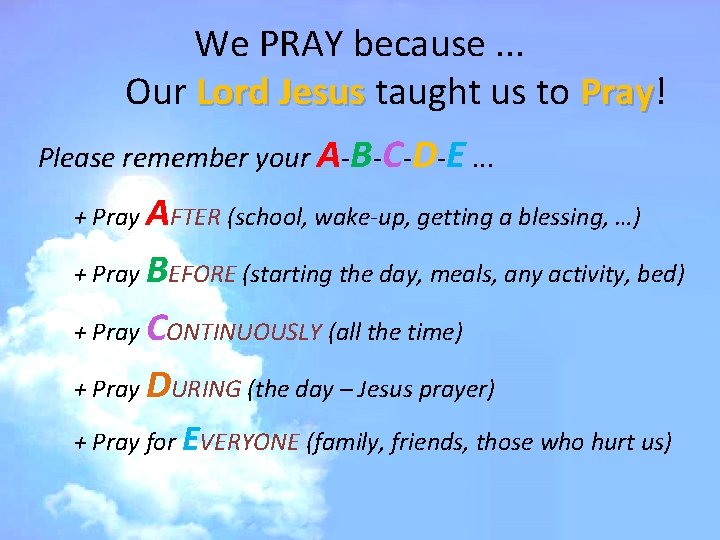 We PRAY because ...
Our Lord Jesus taught us to Pray!

Please remember your A-B-C-D-E ...

+ Pray AFTER (school, wake-up, getting a blessing, …)

+ Pray BEFORE (starting the day, meals, any activity, bed)

+ Pray CONTINUOUSLY (all the time)

+ Pray DURING (the day – Jesus prayer)

+ Pray for EVERYONE (family, friends, those who hurt us)